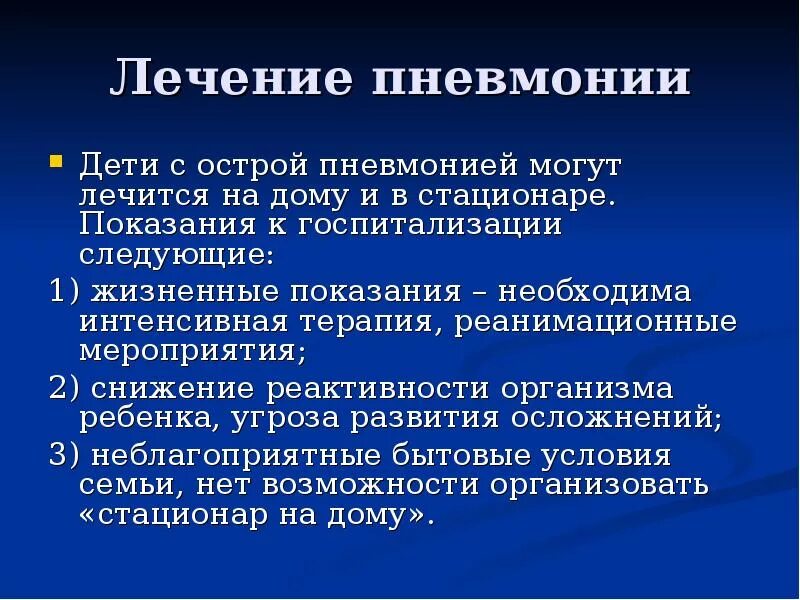 Лечение пневмонии

Дети с острой пневмонией могут лечится на дому и в стационаре. Показания к госпитализации следующие:

1) жизненные показания – необходима интенсивная терапия, реанимационные мероприятия;

2) снижение реактивности организма ребенка, угроза развития осложнений;

3) неблагоприятные бытовые условия семьи, нет возможности организовать «стационар на дому».